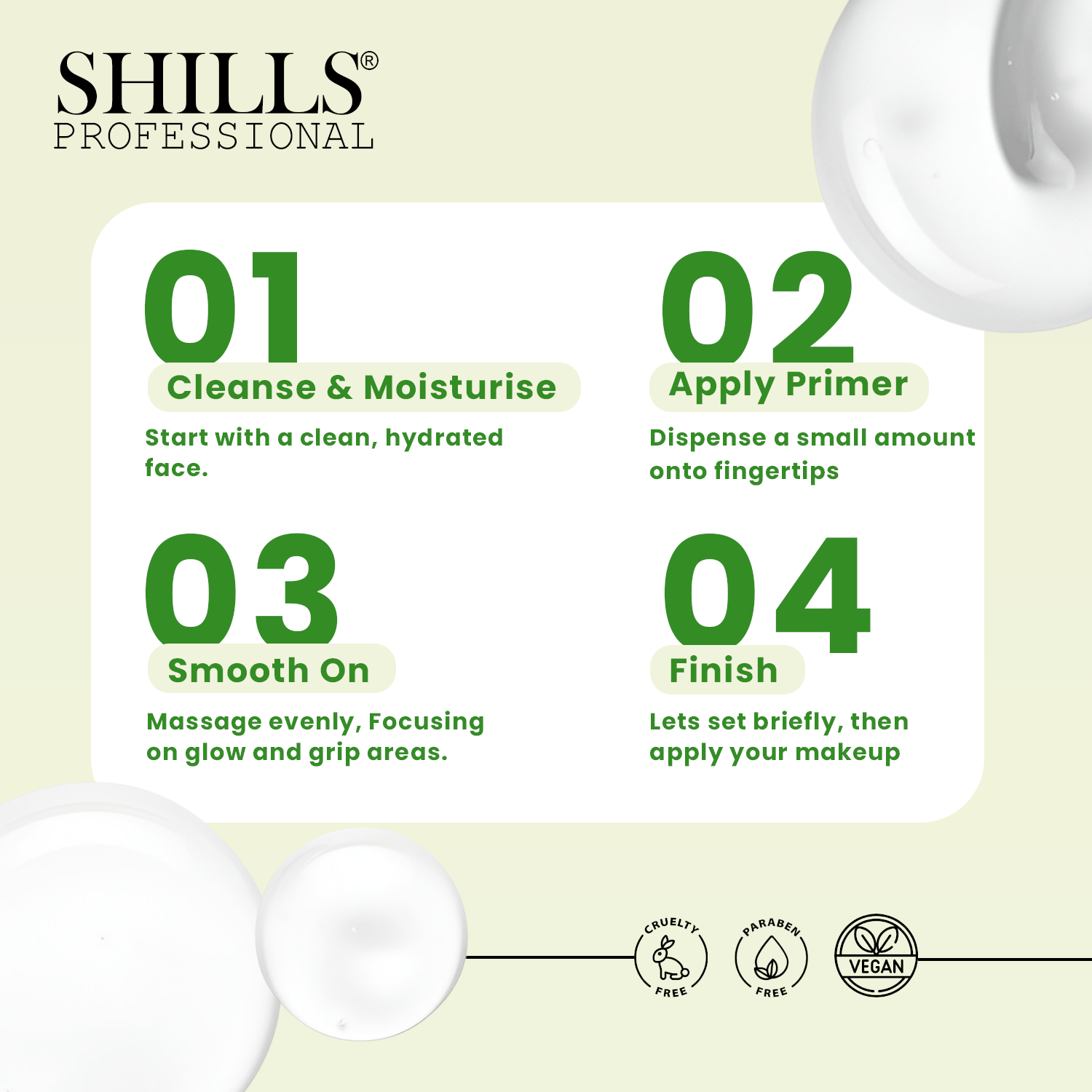 SHILLS®
PROFESSIONAL

01
Cleanse & Moisturise
Start with a clean, hydrated face.

02
Apply Primer
Dispense a small amount onto fingertips

03
Smooth On
Massage evenly, Focusing on glow and grip areas.

04
Finish
Lets set briefly, then apply your makeup

CRUELTY FREE
PARABEN FREE
VEGAN